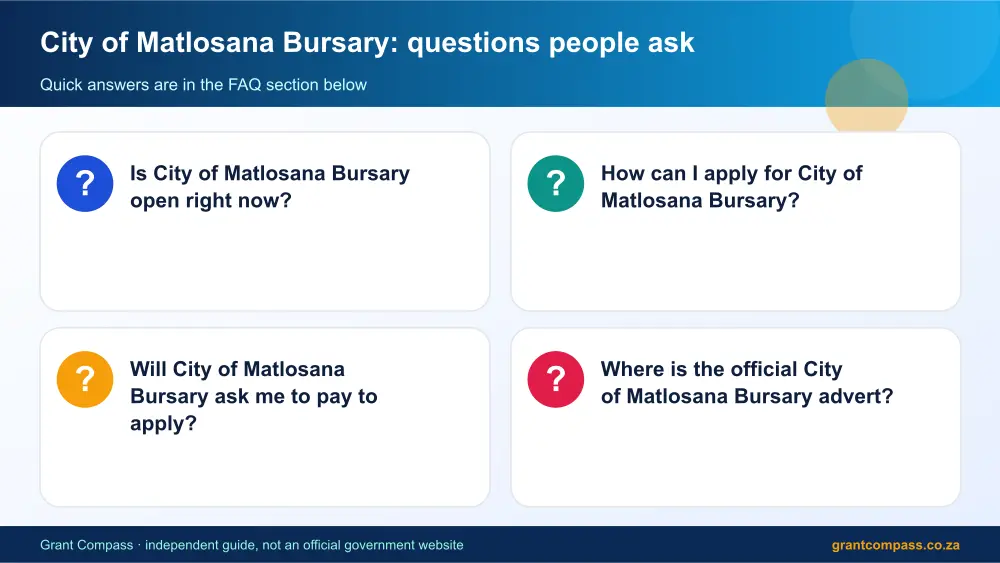 City of Matlosana Bursary: questions people ask

Quick answers are in the FAQ section below

?

Is City of Matlosana Bursary open right now?

?

How can I apply for City of Matlosana Bursary?

?

Will City of Matlosana Bursary ask me to pay to apply?

?

Where is the official City of Matlosana Bursary advert?

Grant Compass · independent guide, not an official government website

grantcompass.co.za